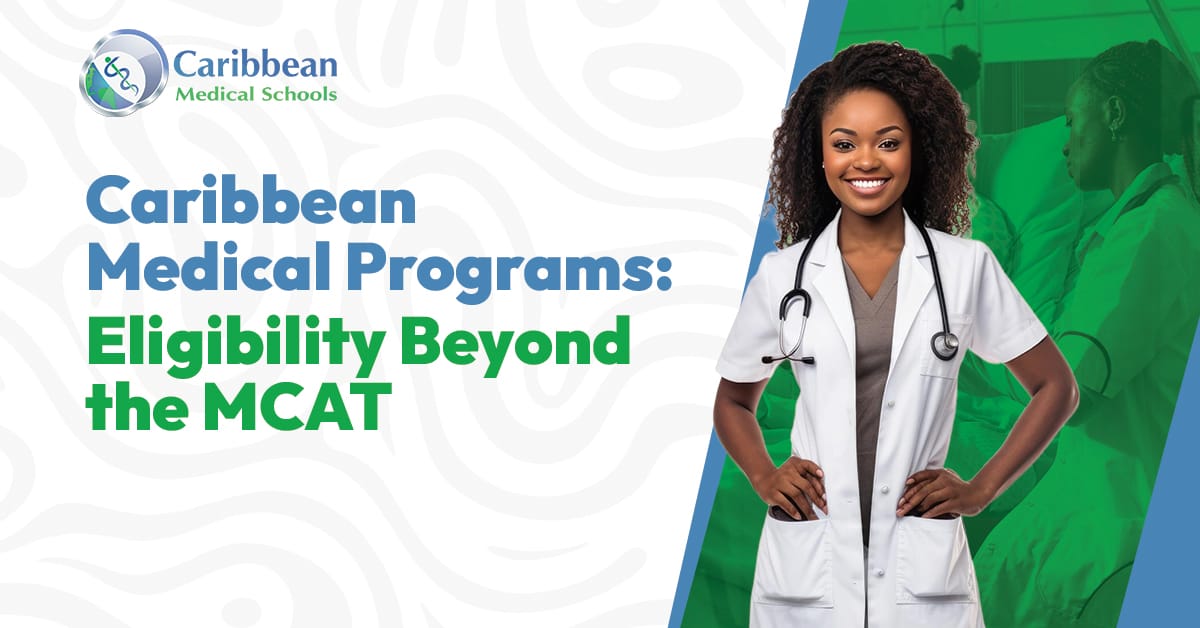 Caribbean Medical Schools

Caribbean Medical Programs: Eligibility Beyond the MCAT